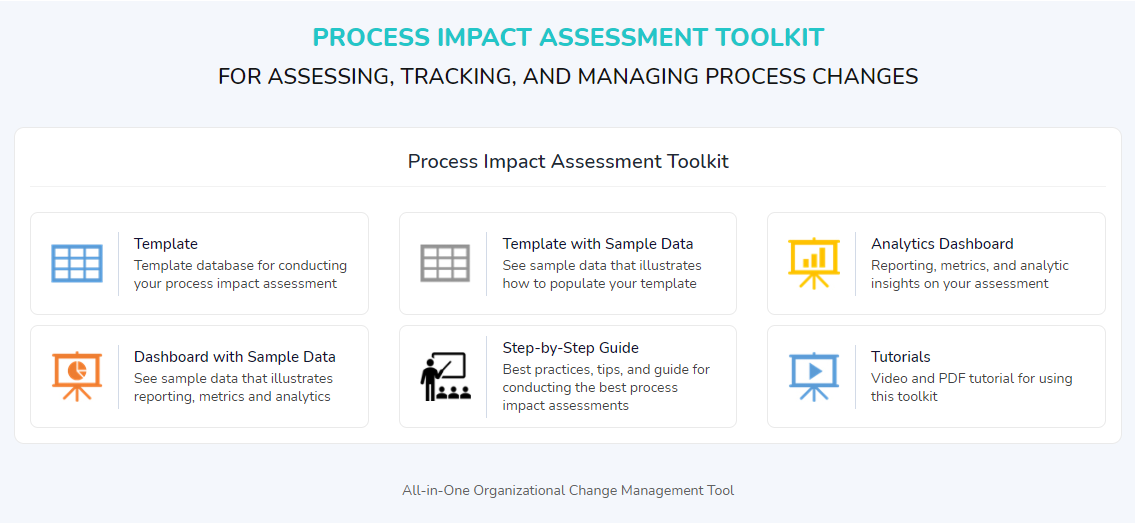 PROCESS IMPACT ASSESSMENT TOOLKIT
FOR ASSESSING, TRACKING, AND MANAGING PROCESS CHANGES

Process Impact Assessment Toolkit

Template
Template database for conducting your process impact assessment

Template with Sample Data
See sample data that illustrates how to populate your template

Analytics Dashboard
Reporting, metrics, and analytic insights on your assessment

Dashboard with Sample Data
See sample data that illustrates reporting, metrics and analytics

Step-by-Step Guide
Best practices, tips, and guide for conducting the best process impact assessments

Tutorials
Video and PDF tutorial for using this toolkit

All-in-One Organizational Change Management Tool